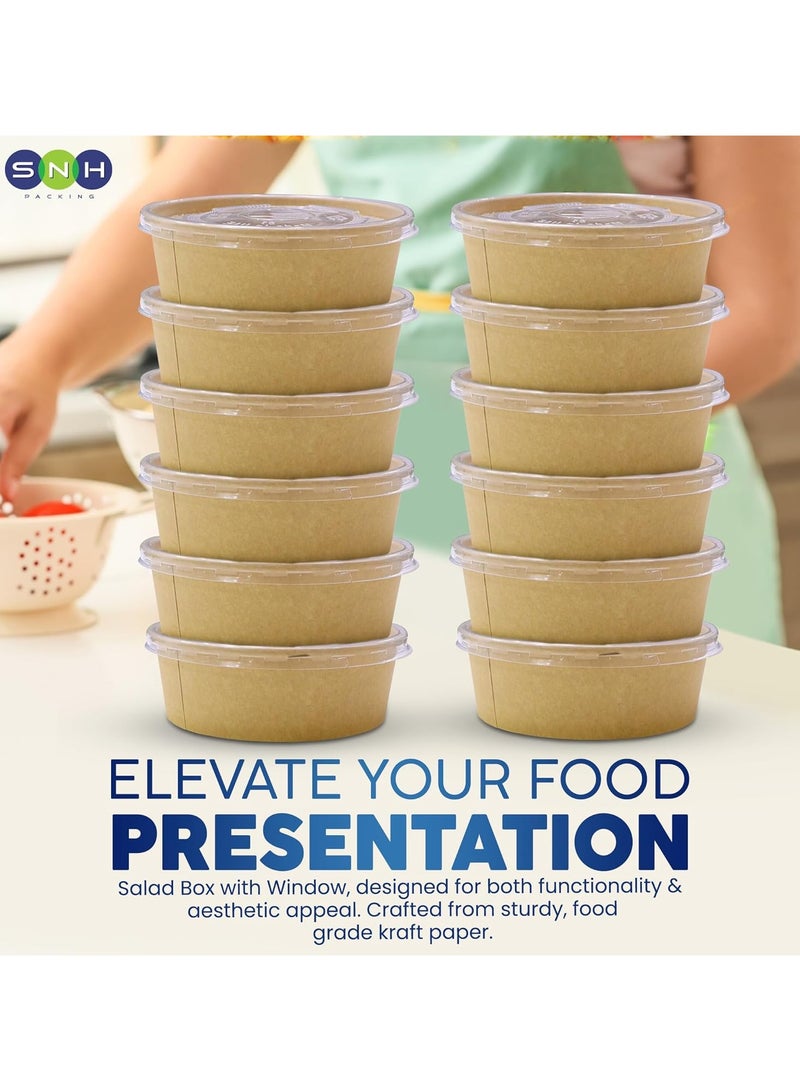 SNH
PACKING

ELEVATE YOUR FOOD
PRESENTATION

Salad Box with Window, designed for both functionality & aesthetic appeal. Crafted from sturdy, food grade kraft paper.